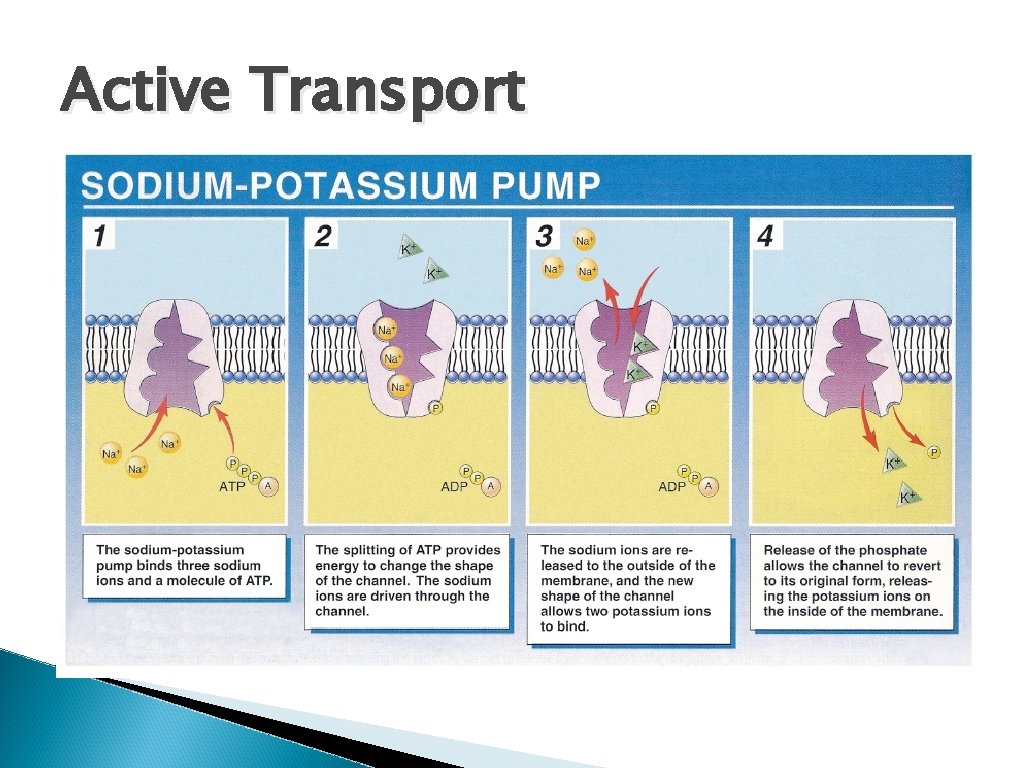 Active Transport

SODIUM-POTASSIUM PUMP

1

$Na^+$ $Na^+$ $Na^+$

P P P A

ATP

The sodium-potassium pump binds three sodium ions and a molecule of ATP.

2

$K^+$ $K^+$

$Na^+$ $Na^+$ $Na^+$

P

P P A

ADP

The splitting of ATP provides energy to change the shape of the channel. The sodium ions are driven through the channel.

3

$Na^+$ $Na^+$ $Na^+$

$K^+$ $K^+$

P

P P A

ADP

The sodium ions are released to the outside of the membrane, and the new shape of the channel allows two potassium ions to bind.

4

P

$K^+$ $K^+$

Release of the phosphate allows the channel to revert to its original form, releasing the potassium ions on the inside of the membrane.